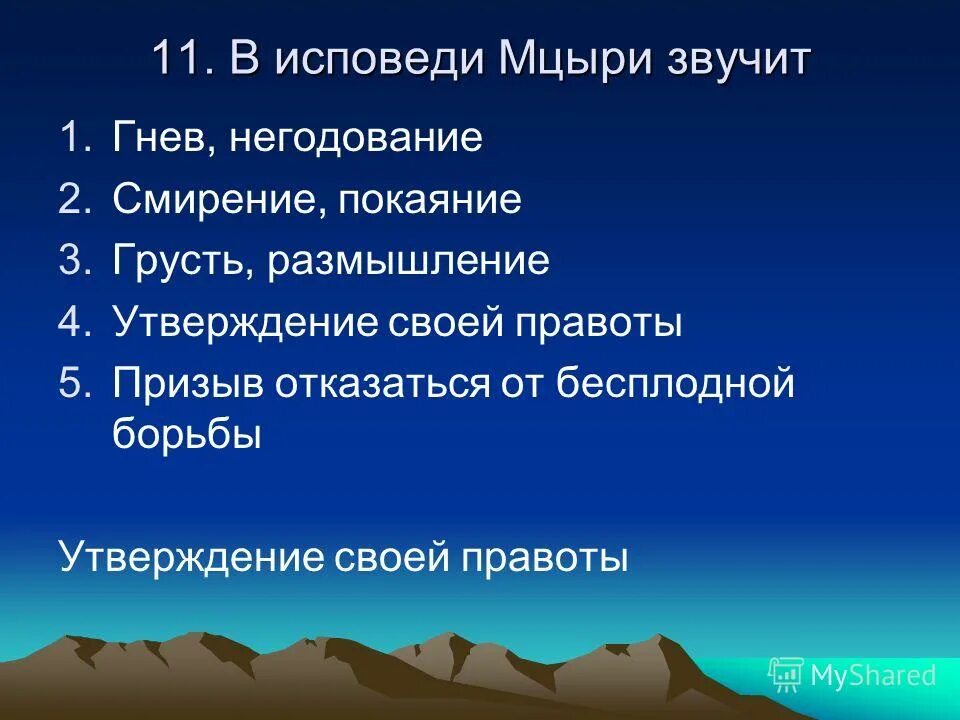 11. В исповеди Мцыри звучит

1. Гнев, негодование
2. Смирение, покаяние
3. Грусть, размышление
4. Утверждение своей правоты
5. Призыв отказаться от бесплодной борьбы

Утверждение своей правоты

MyShared